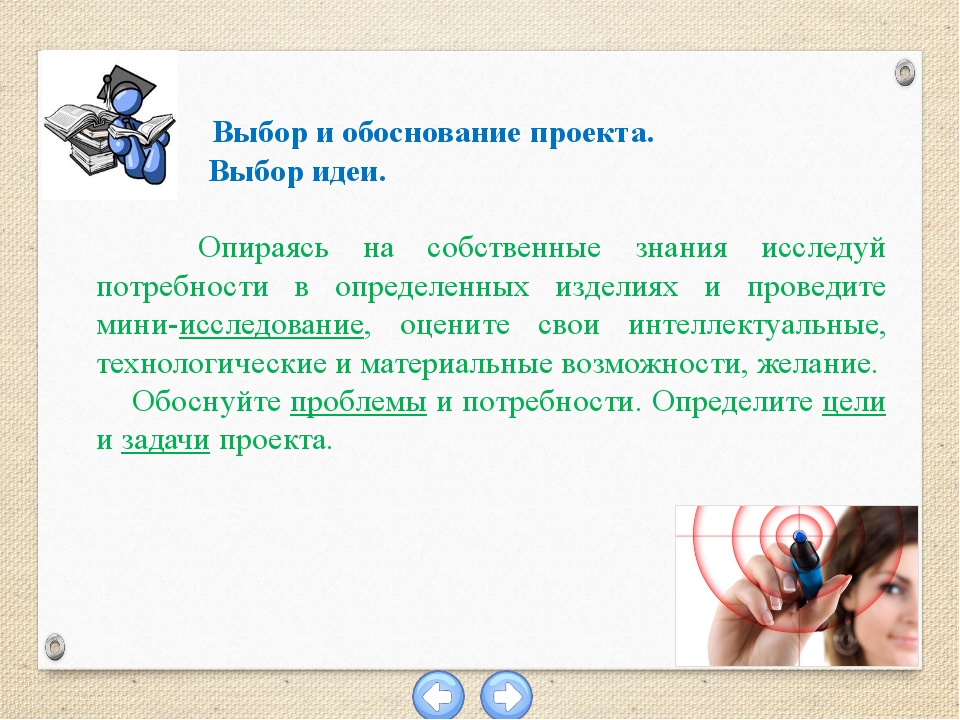 Выбор и обоснование проекта.
Выбор идеи.

Опираясь на собственные знания исследуй потребности в определенных изделиях и проведите мини-исследование, оцените свои интеллектуальные, технологические и материальные возможности, желание.

Обоснуйте проблемы и потребности. Определите цели и задачи проекта.